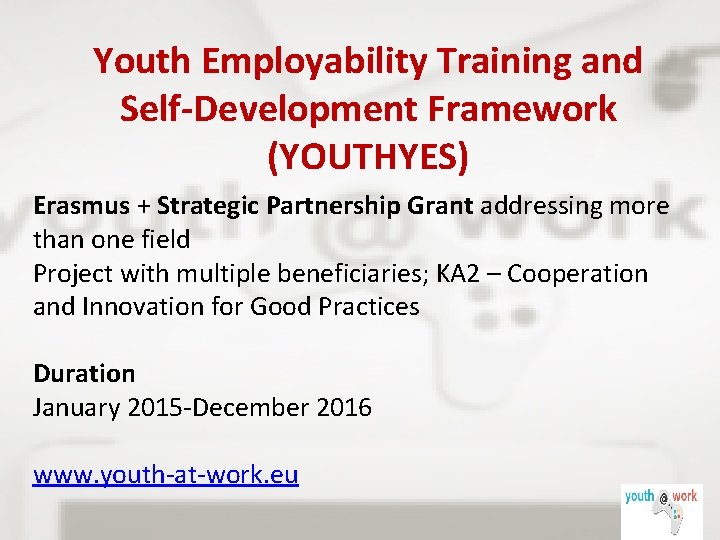 Youth Employability Training and Self-Development Framework (YOUTHYES)

Erasmus + Strategic Partnership Grant addressing more than one field
Project with multiple beneficiaries; KA2 – Cooperation and Innovation for Good Practices

Duration
January 2015-December 2016

www.youth-at-work.eu

youth @ work